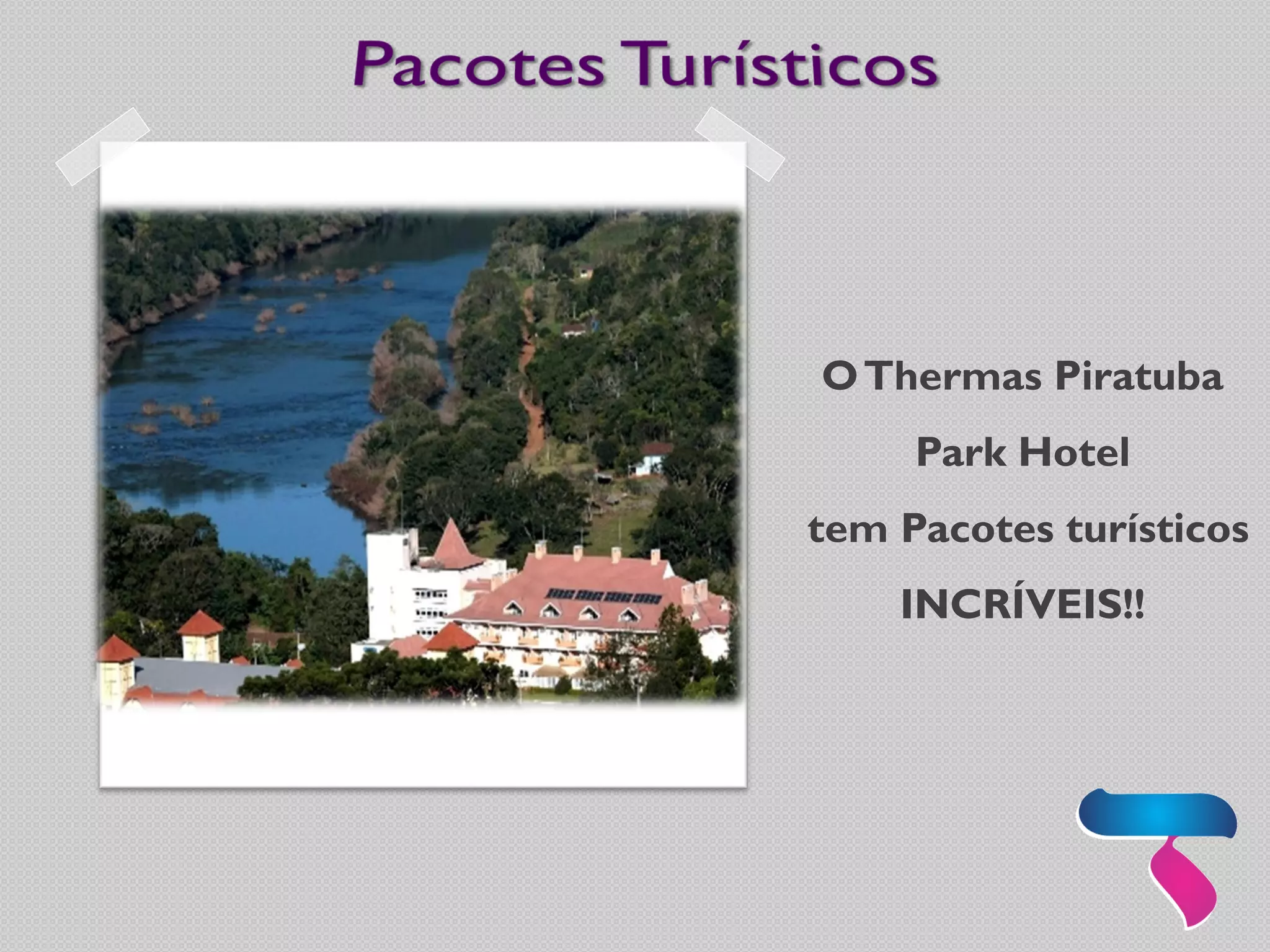 Pacotes Turísticos

O Thermas Piratuba
Park Hotel
tem Pacotes turísticos
INCRÍVEIS!!